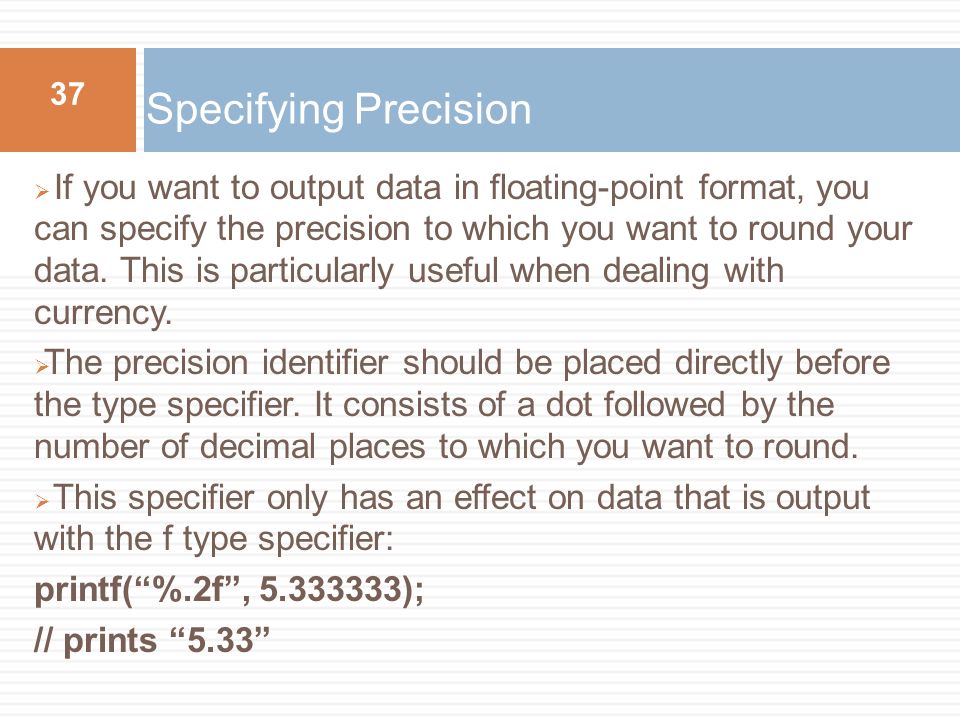 37

Specifying Precision

➢If you want to output data in floating-point format, you can specify the precision to which you want to round your data. This is particularly useful when dealing with currency.

➢The precision identifier should be placed directly before the type specifier. It consists of a dot followed by the number of decimal places to which you want to round.

➢This specifier only has an effect on data that is output with the f type specifier:

printf(“%.2f”, 5.333333);

// prints “5.33”